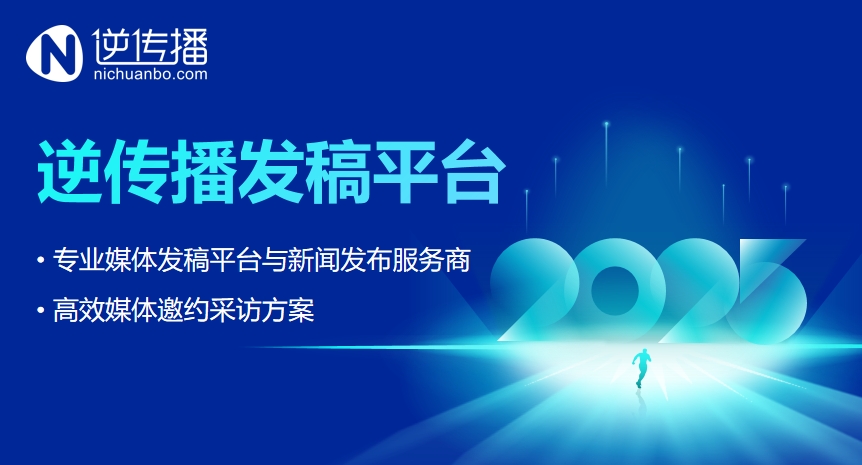 N 逆传播
nichuanbo.com

逆传播发稿平台

• 专业媒体发稿平台与新闻发布服务商

• 高效媒体邀约采访方案

2025